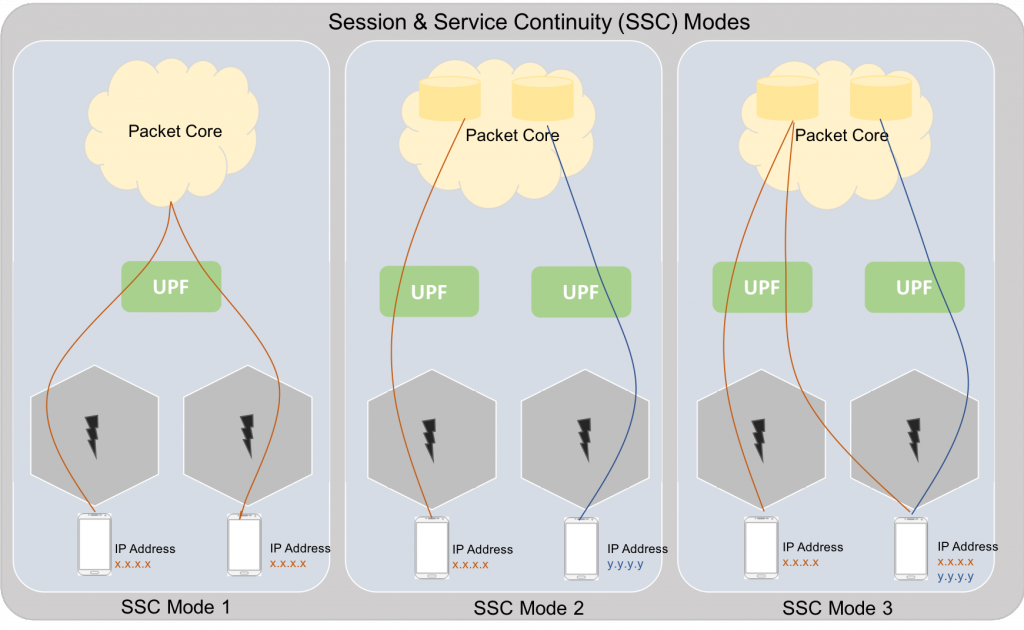 Session & Service Continuity (SSC) Modes

Packet Core

UPF

IP Address
x.x.x.x

IP Address
x.x.x.x

SSC Mode 1

Packet Core

UPF

UPF

IP Address
x.x.x.x

IP Address
y.y.y.y

SSC Mode 2

Packet Core

UPF

UPF

IP Address
x.x.x.x

IP Address
x.x.x.x
y.y.y.y

SSC Mode 3